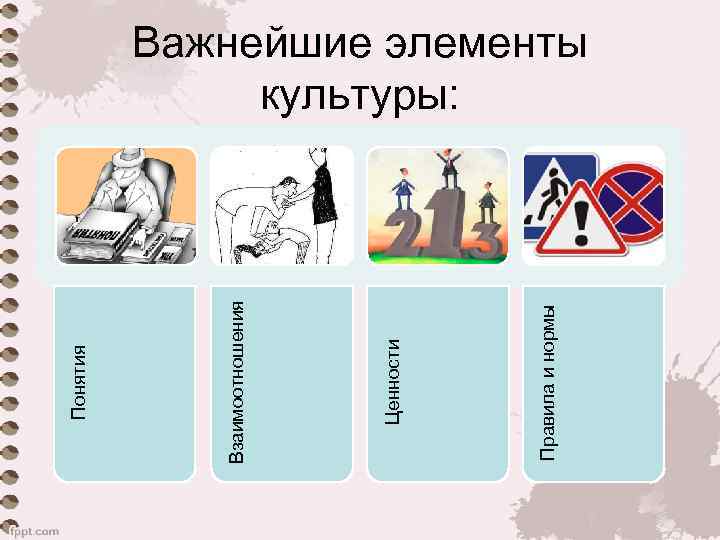 Важнейшие элементы культуры:

ПОНЯТИЯ

2 1 3

Понятия

Взаимоотношения

Ценности

Правила и нормы

fppt.com